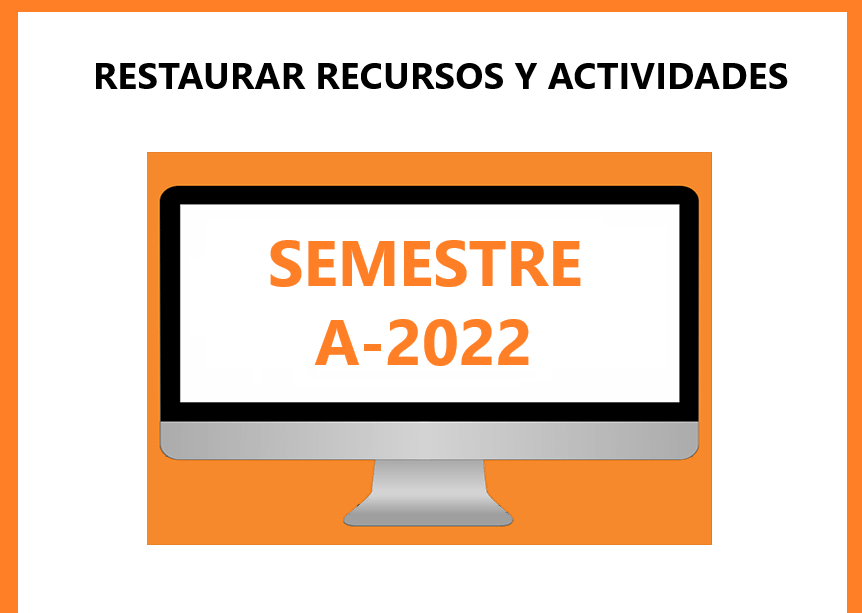 RESTAURAR RECURSOS Y ACTIVIDADES

SEMESTRE
A-2022